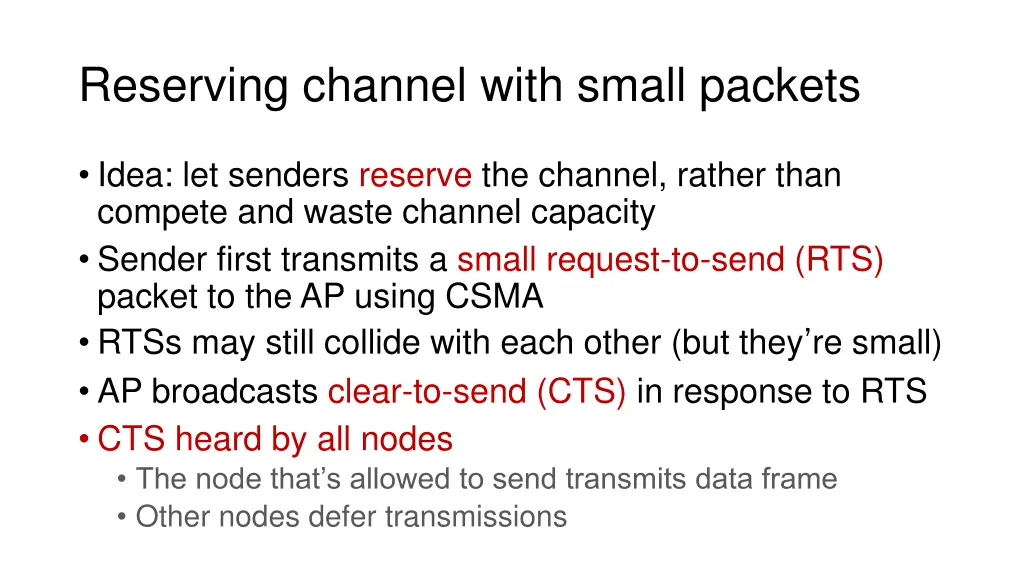 Reserving channel with small packets

• Idea: let senders reserve the channel, rather than compete and waste channel capacity
• Sender first transmits a small request-to-send (RTS) packet to the AP using CSMA
• RTSs may still collide with each other (but they're small)
• AP broadcasts clear-to-send (CTS) in response to RTS
• CTS heard by all nodes
  • The node that's allowed to send transmits data frame
  • Other nodes defer transmissions